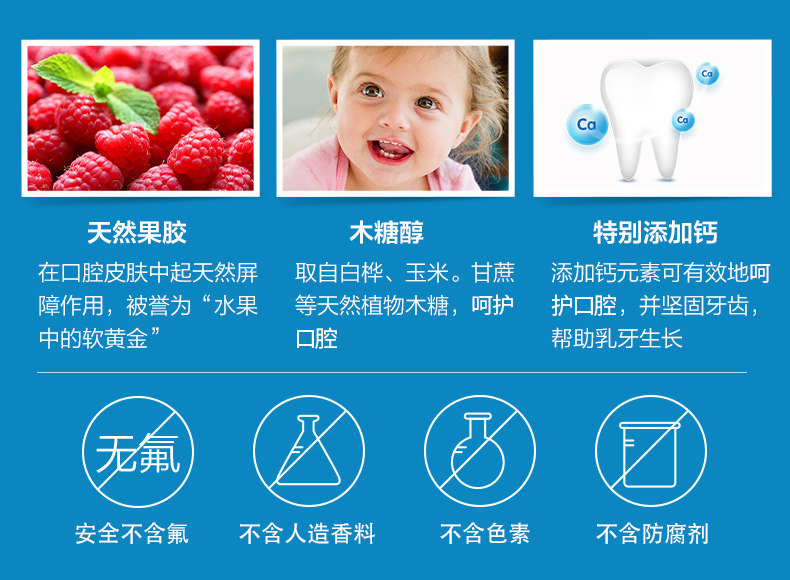 Ca

Ca

Ca

天然果胶

在口腔皮肤中起天然屏障作用，被誉为“水果中的软黄金”

木糖醇

取自白桦、玉米。甘蔗等天然植物木糖，呵护口腔

特别添加钙

添加钙元素可有效地呵护口腔，并坚固牙齿，帮助乳牙生长

无氟

安全不含氟

不含人造香料

不含色素

不含防腐剂